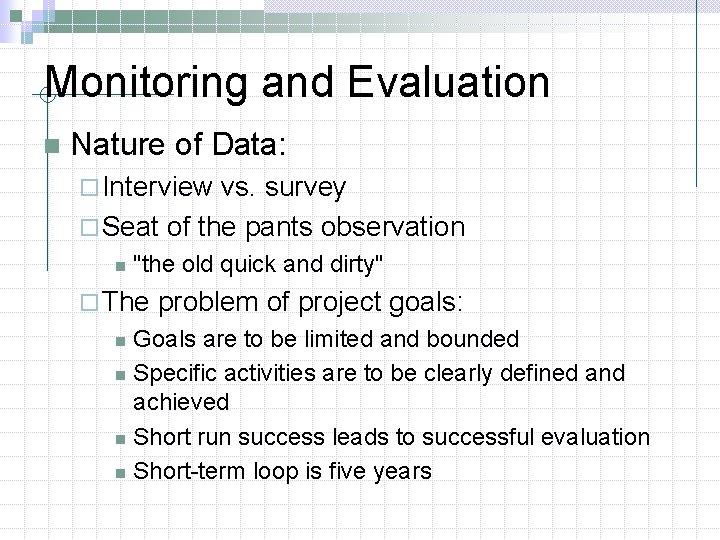 Monitoring and Evaluation

Nature of Data:

Interview vs. survey

Seat of the pants observation

"the old quick and dirty"

The problem of project goals:

Goals are to be limited and bounded

Specific activities are to be clearly defined and achieved

Short run success leads to successful evaluation

Short-term loop is five years